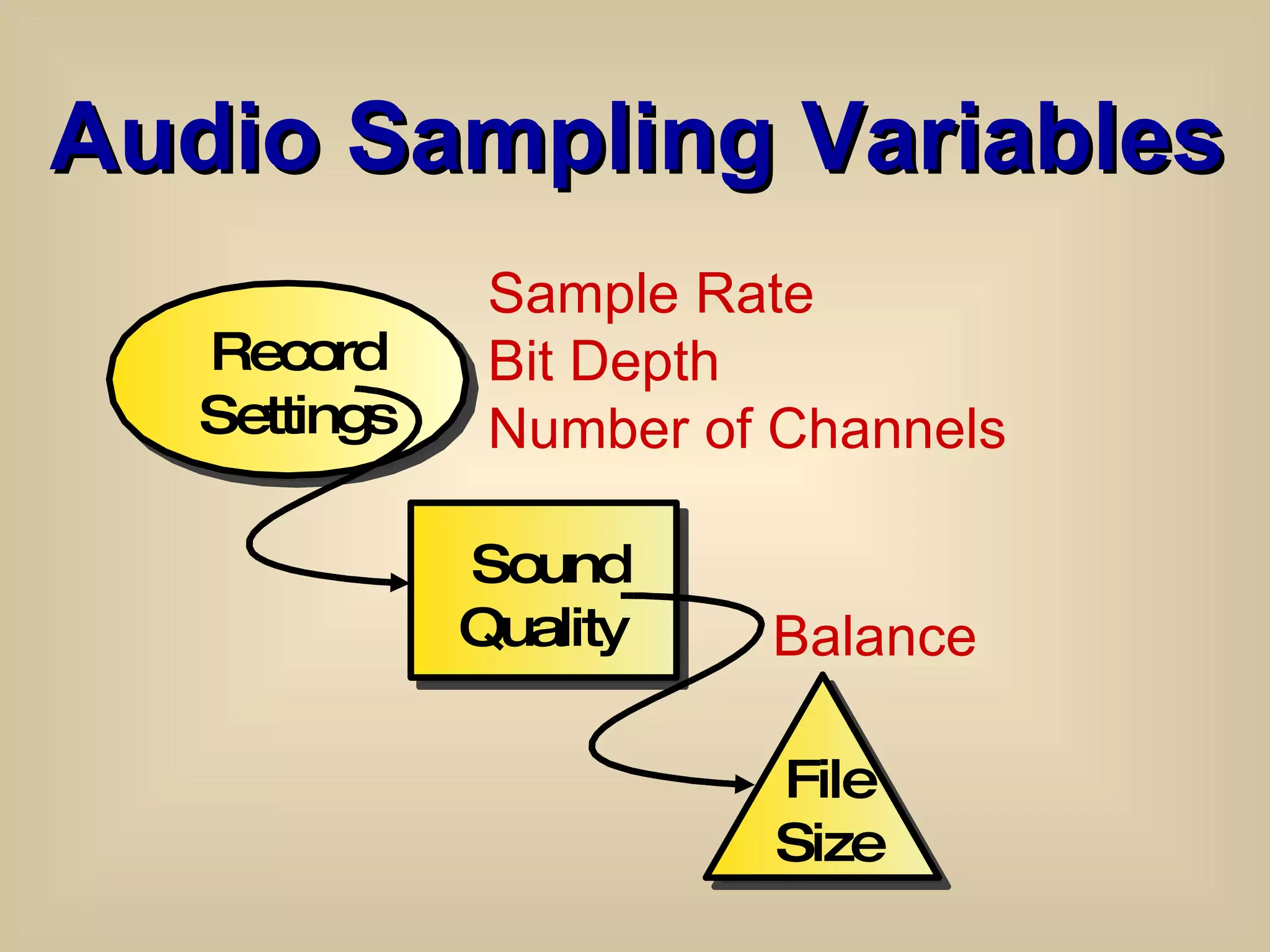 Audio Sampling Variables

Record Settings

Sample Rate
Bit Depth
Number of Channels

Sound Quality

Balance

File Size